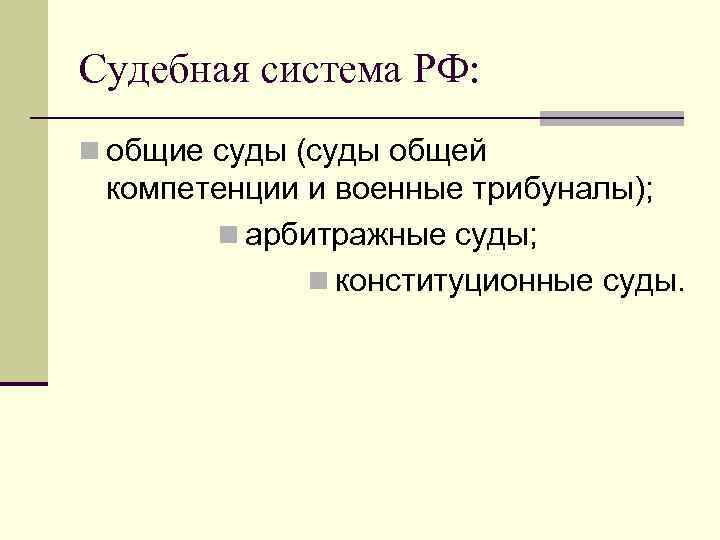 Судебная система РФ:

общие суды (суды общей компетенции и военные трибуналы);

арбитражные суды;

конституционные суды.